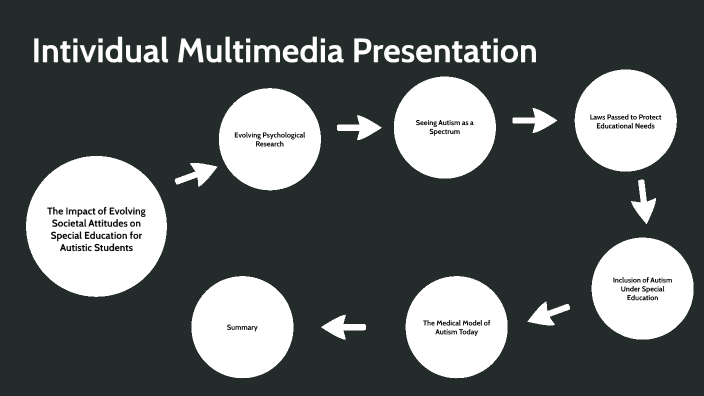 Intividual Multimedia Presentation

The Impact of Evolving Societal Attitudes on Special Education for Autistic Students

Evolving Psychological Research

Seeing Autism as a Spectrum

Laws Passed to Protect Educational Needs

Inclusion of Autism Under Special Education

The Medical Model of Autism Today

Summary